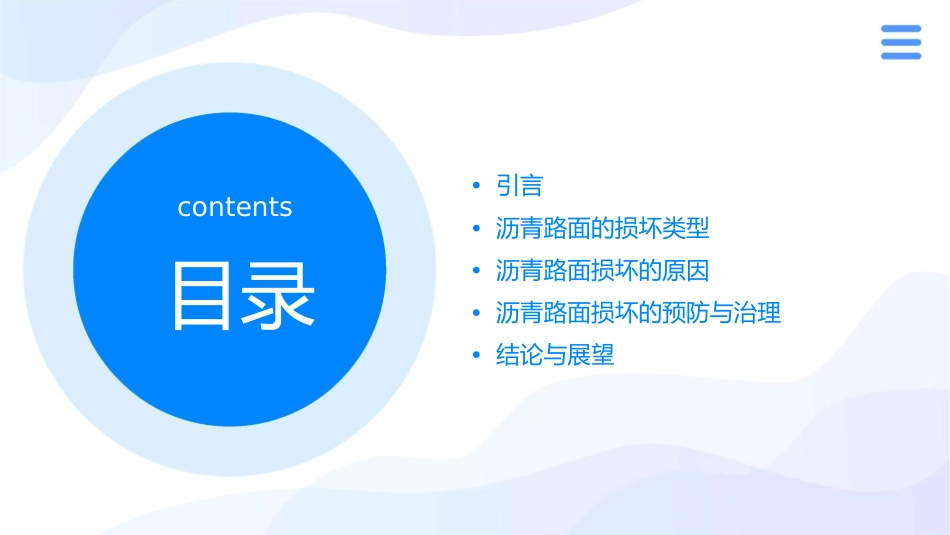 contents

目录

• 引言
• 沥青路面的损坏类型
• 沥青路面损坏的原因
• 沥青路面损坏的预防与治理
• 结论与展望